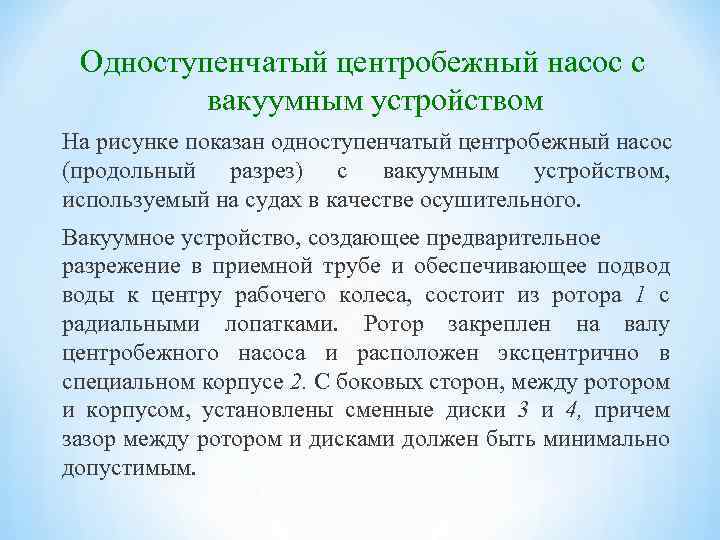 Одноступенчатый центробежный насос с вакуумным устройством

На рисунке показан одноступенчатый центробежный насос (продольный разрез) с вакуумным устройством, используемый на судах в качестве осушительного.

Вакуумное устройство, создающее предварительное разрежение в приемной трубе и обеспечивающее подвод воды к центру рабочего колеса, состоит из ротора 1 с радиальными лопатками. Ротор закреплен на валу центробежного насоса и расположен эксцентрично в специальном корпусе 2. С боковых сторон, между ротором и корпусом, установлены сменные диски 3 и 4, причем зазор между ротором и дисками должен быть минимально допустимым.